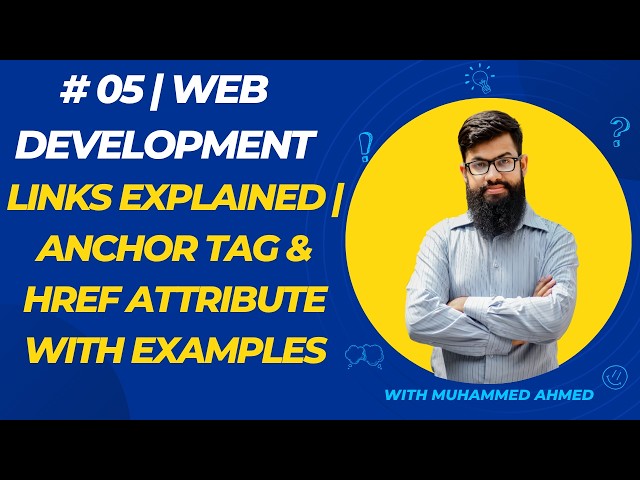 # 05 | WEB DEVELOPMENT

LINKS EXPLAINED | ANCHOR TAG & HREF ATTRIBUTE WITH EXAMPLES

WITH MUHAMMED AHMED